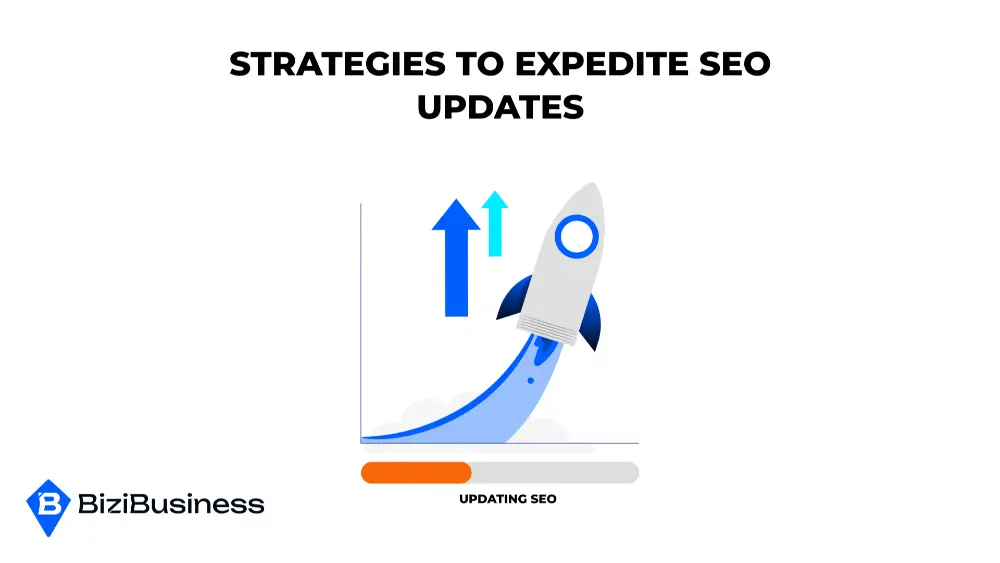 STRATEGIES TO EXPEDITE SEO UPDATES

UPDATING SEO

B BiziBusiness